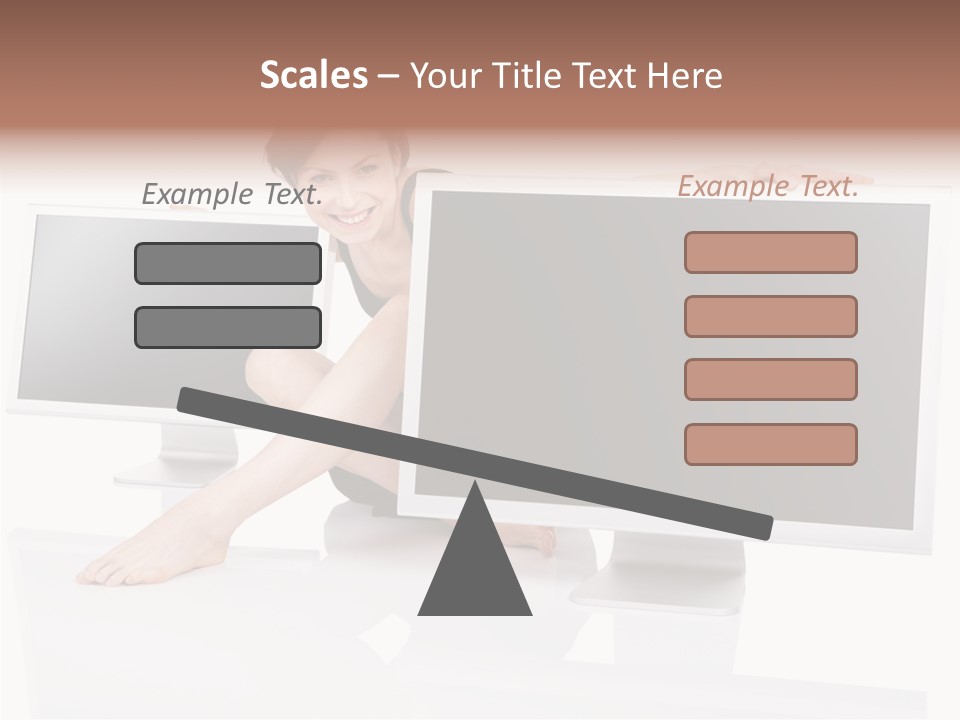 Scales – Your Title Text Here

Example Text.

Example Text.